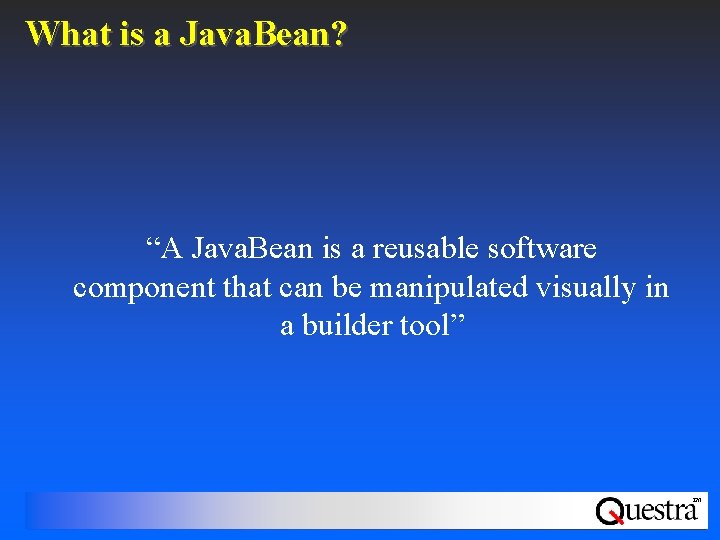 What is a JavaBean?

“A JavaBean is a reusable software component that can be manipulated visually in a builder tool”

Questra™